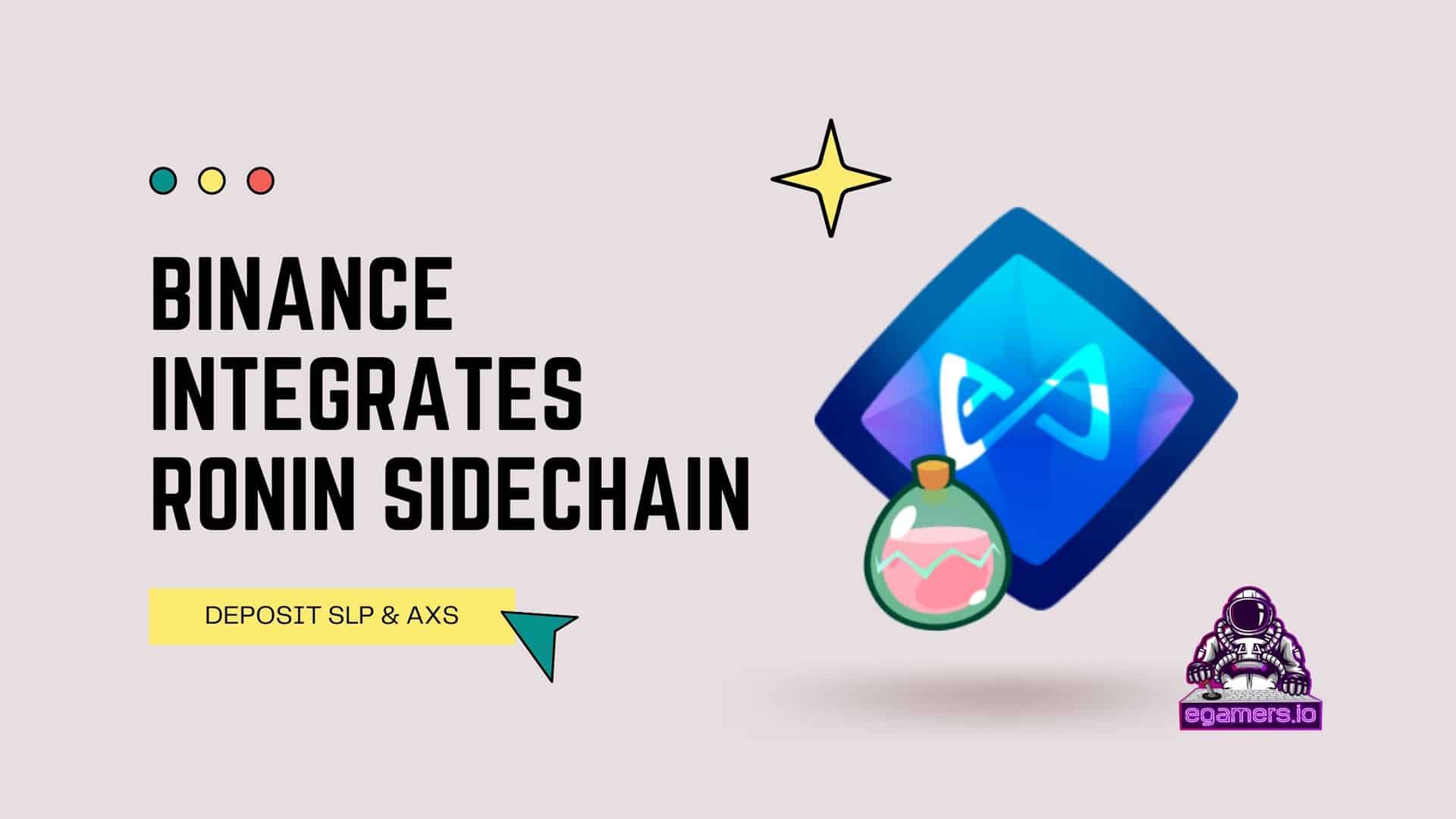 BINANCE INTEGRATES RONIN SIDECHAIN

DEPOSIT SLP & AXS

egamers.io